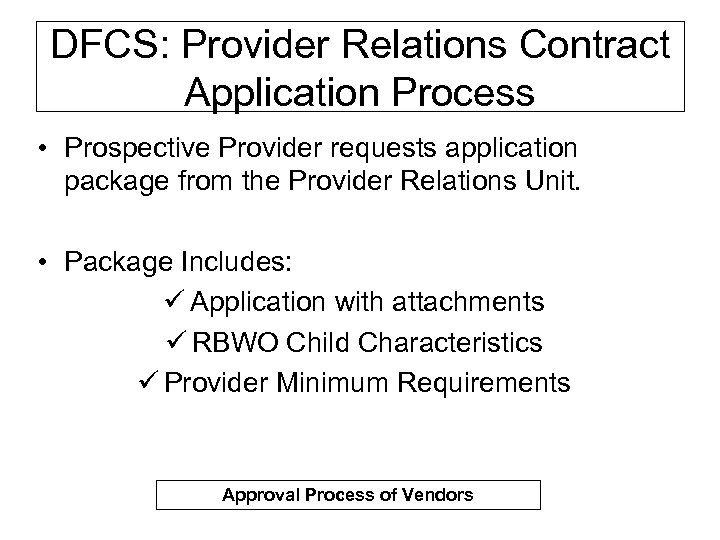 DFCS: Provider Relations Contract Application Process

• Prospective Provider requests application package from the Provider Relations Unit.

• Package Includes:

✓ Application with attachments

✓ RBWO Child Characteristics

✓ Provider Minimum Requirements

Approval Process of Vendors